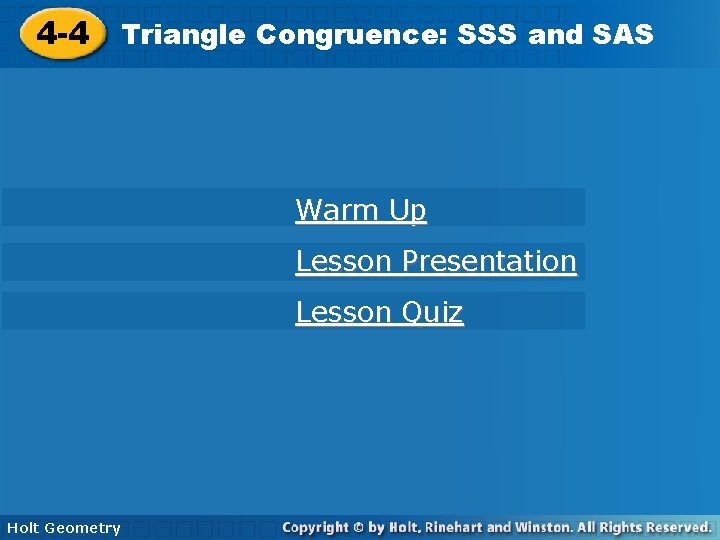 4-4 Triangle Congruence: SSS and SAS

Warm Up

Lesson Presentation

Lesson Quiz

Holt Geometry

Copyright © by Holt, Rinehart and Winston. All Rights Reserved.